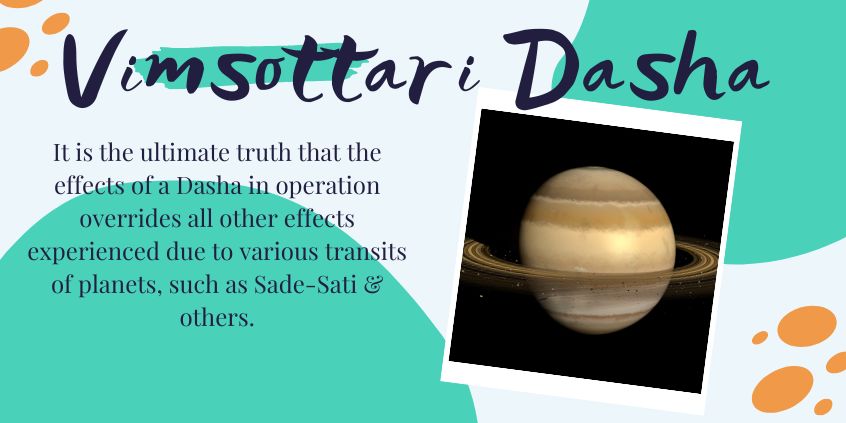 Vimsottari Dasha

It is the ultimate truth that the effects of a Dasha in operation overrides all other effects experienced due to various transits of planets, such as Sade-Sati & others.